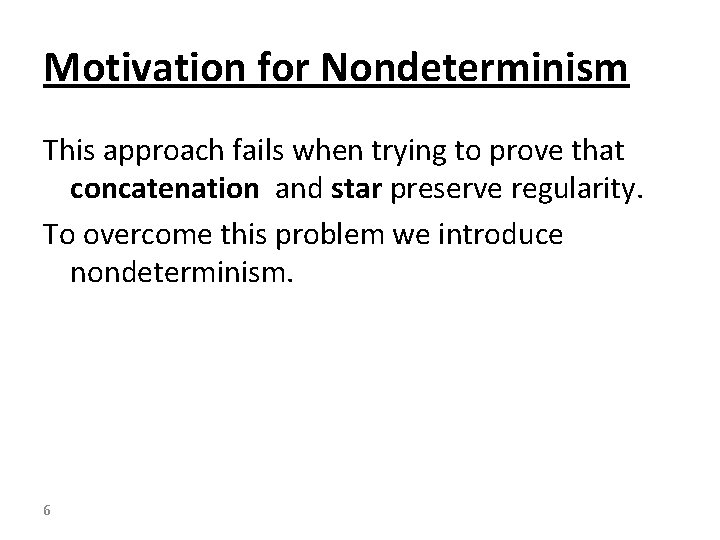 Motivation for Nondeterminism

This approach fails when trying to prove that concatenation and star preserve regularity.

To overcome this problem we introduce nondeterminism.

6